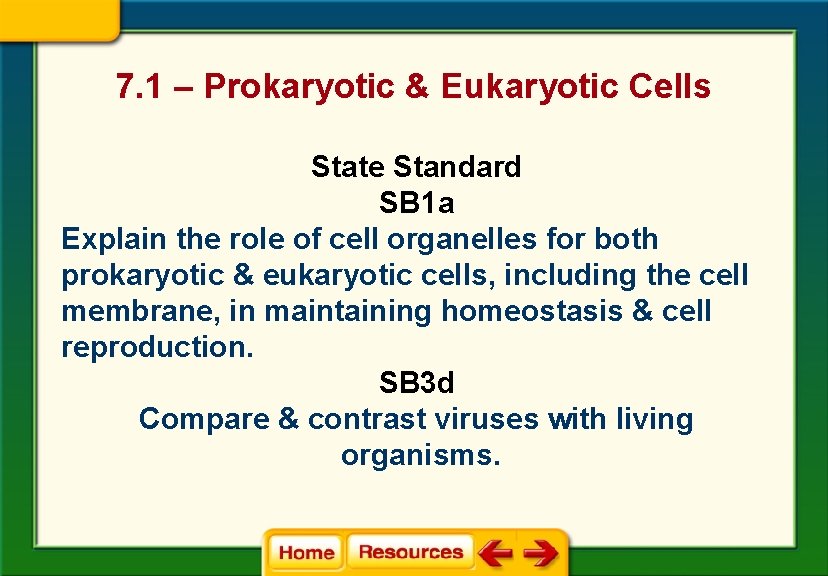 7.1 – Prokaryotic & Eukaryotic Cells

State Standard
SB1a
Explain the role of cell organelles for both prokaryotic & eukaryotic cells, including the cell membrane, in maintaining homeostasis & cell reproduction.
SB3d
Compare & contrast viruses with living organisms.

Home Resources